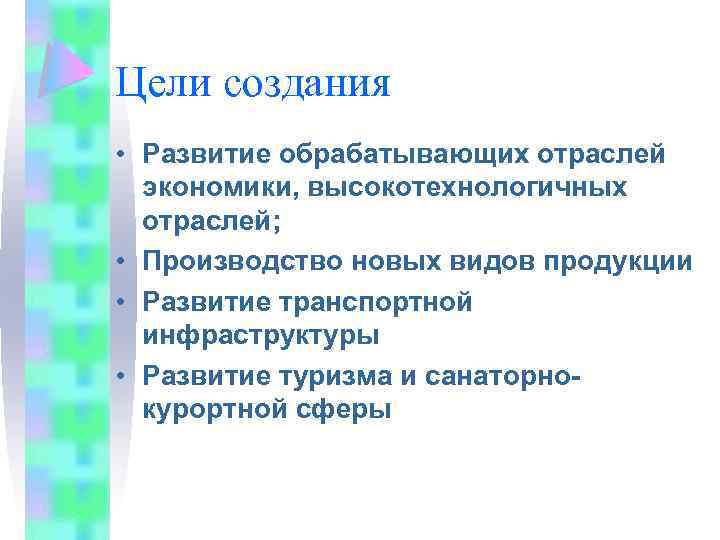 Цели создания

• Развитие обрабатывающих отраслей экономики, высокотехнологичных отраслей;
• Производство новых видов продукции
• Развитие транспортной инфраструктуры
• Развитие туризма и санаторно-курортной сферы